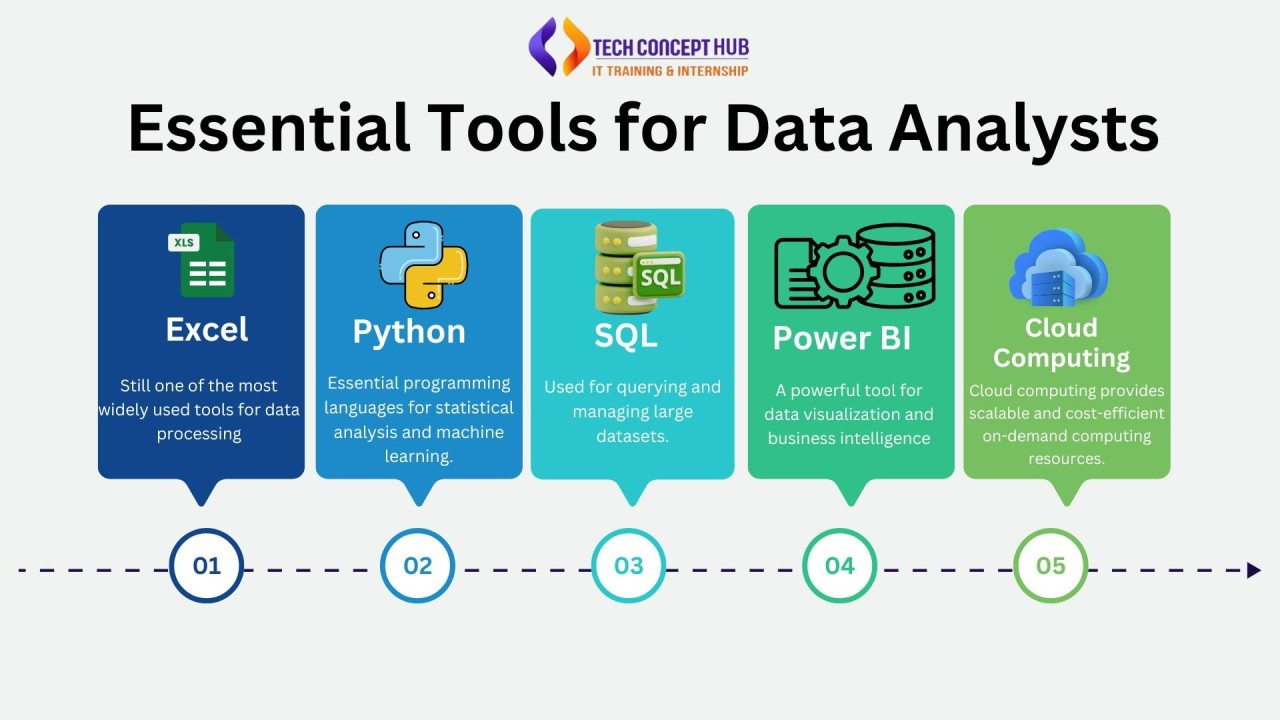 TECH CONCEPT HUB
IT TRAINING & INTERNSHIP

Essential Tools for Data Analysts

XLS

Excel

Still one of the most widely used tools for data processing

Python

Essential programming languages for statistical analysis and machine learning.

SQL

SQL

Used for querying and managing large datasets.

Power BI

A powerful tool for data visualization and business intelligence

Cloud Computing

Cloud computing provides scalable and cost-efficient on-demand computing resources.

01

02

03

04

05